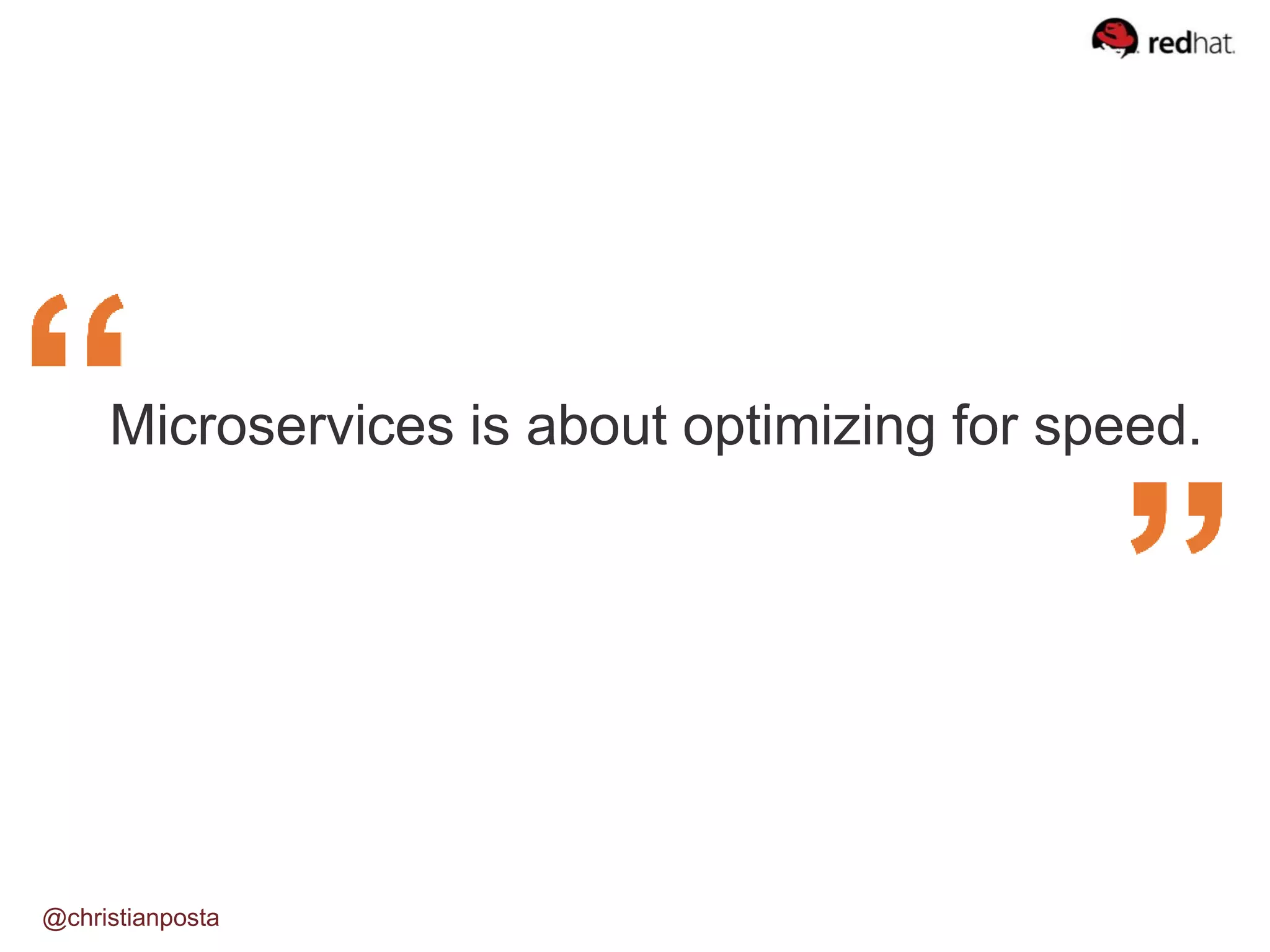 redhat.

“

Microservices is about optimizing for speed.

”

@christianposta